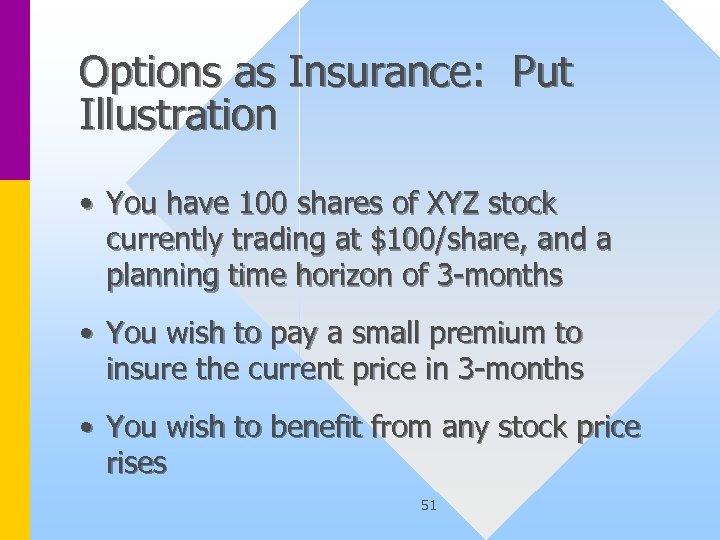 Options as Insurance: Put Illustration

• You have 100 shares of XYZ stock currently trading at \$100/share, and a planning time horizon of 3-months

• You wish to pay a small premium to insure the current price in 3-months

• You wish to benefit from any stock price rises

51